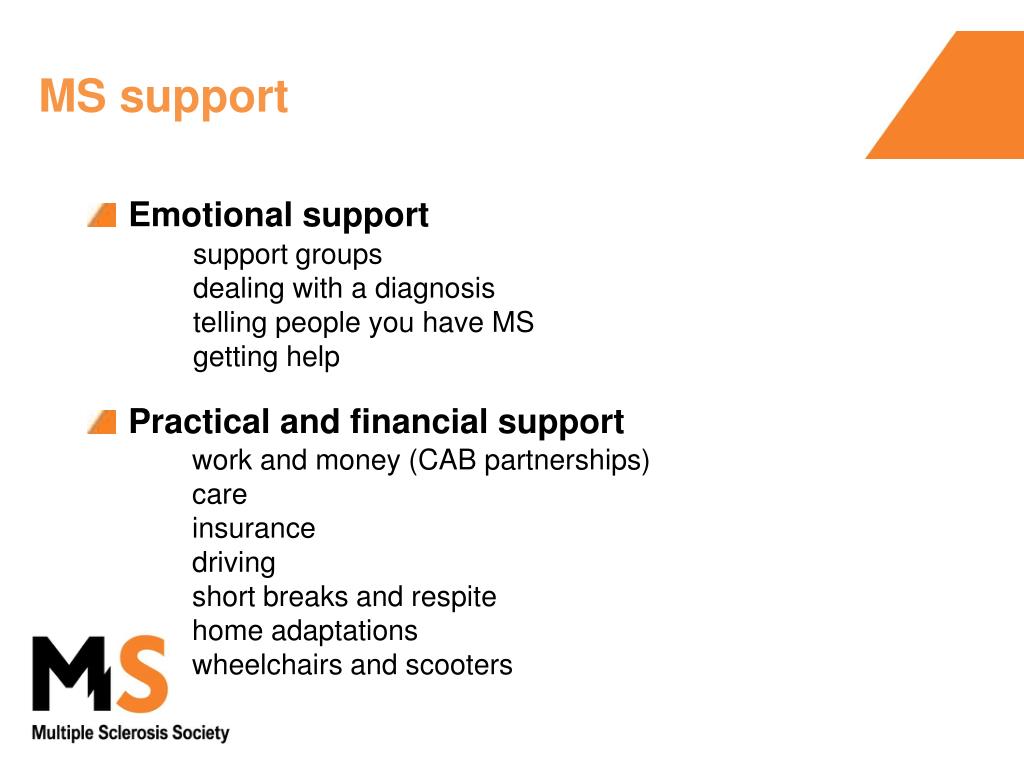 MS support

Emotional support
support groups
dealing with a diagnosis
telling people you have MS
getting help

Practical and financial support
work and money (CAB partnerships)
care
insurance
driving
short breaks and respite
home adaptations
wheelchairs and scooters

MS
Multiple Sclerosis Society